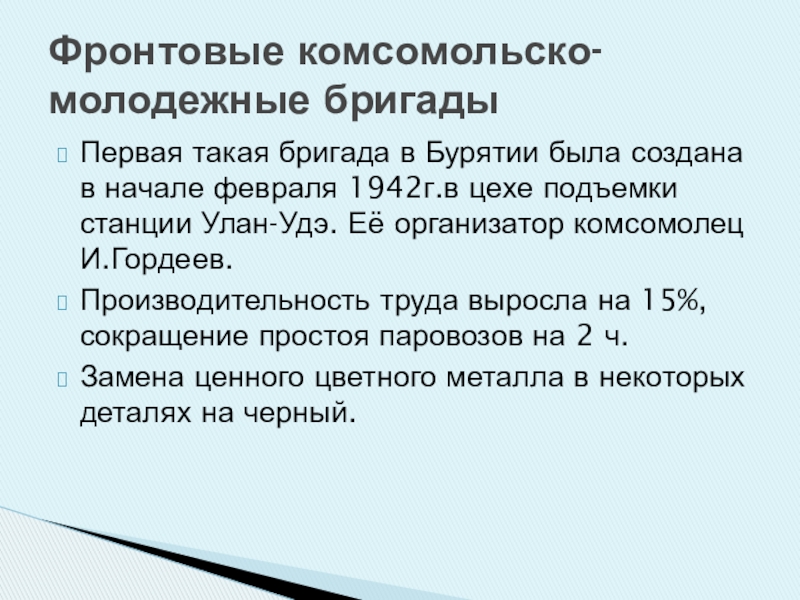 Фронтовые комсомольско-молодежные бригады

Первая такая бригада в Бурятии была создана в начале февраля 1942г.в цехе подъемки станции Улан-Удэ. Её организатор комсомолец И.Гордеев.

Производительность труда выросла на 15%, сокращение простоя паровозов на 2 ч.

Замена ценного цветного металла в некоторых деталях на черный.